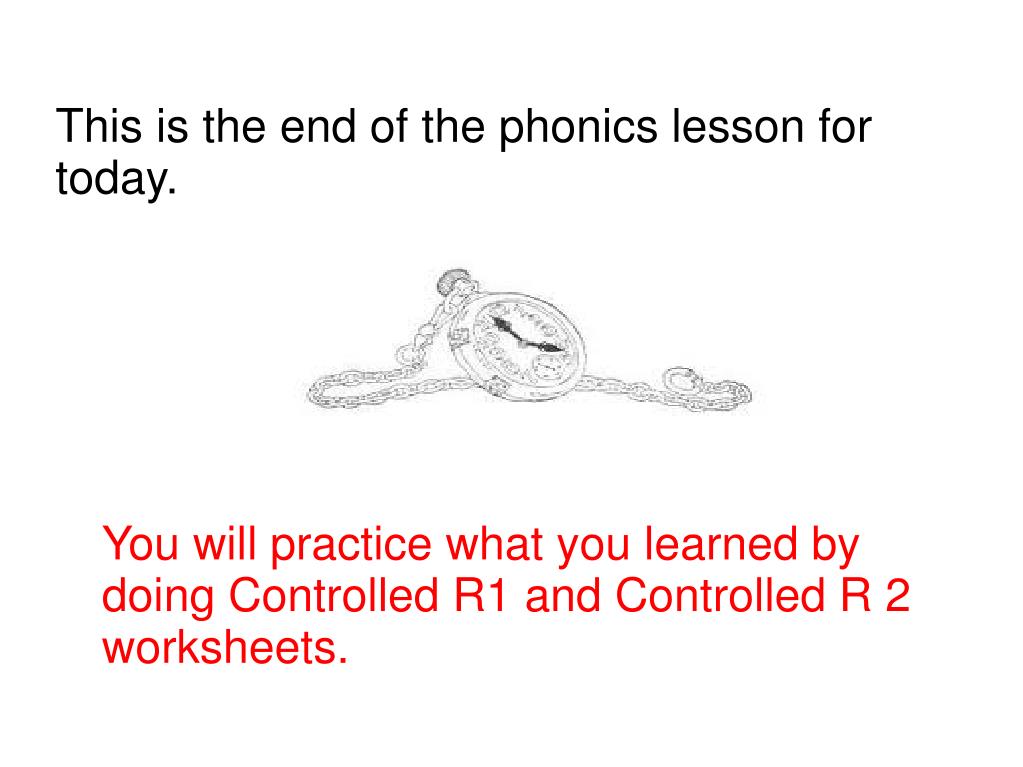 This is the end of the phonics lesson for today.

You will practice what you learned by doing Controlled R1 and Controlled R 2 worksheets.